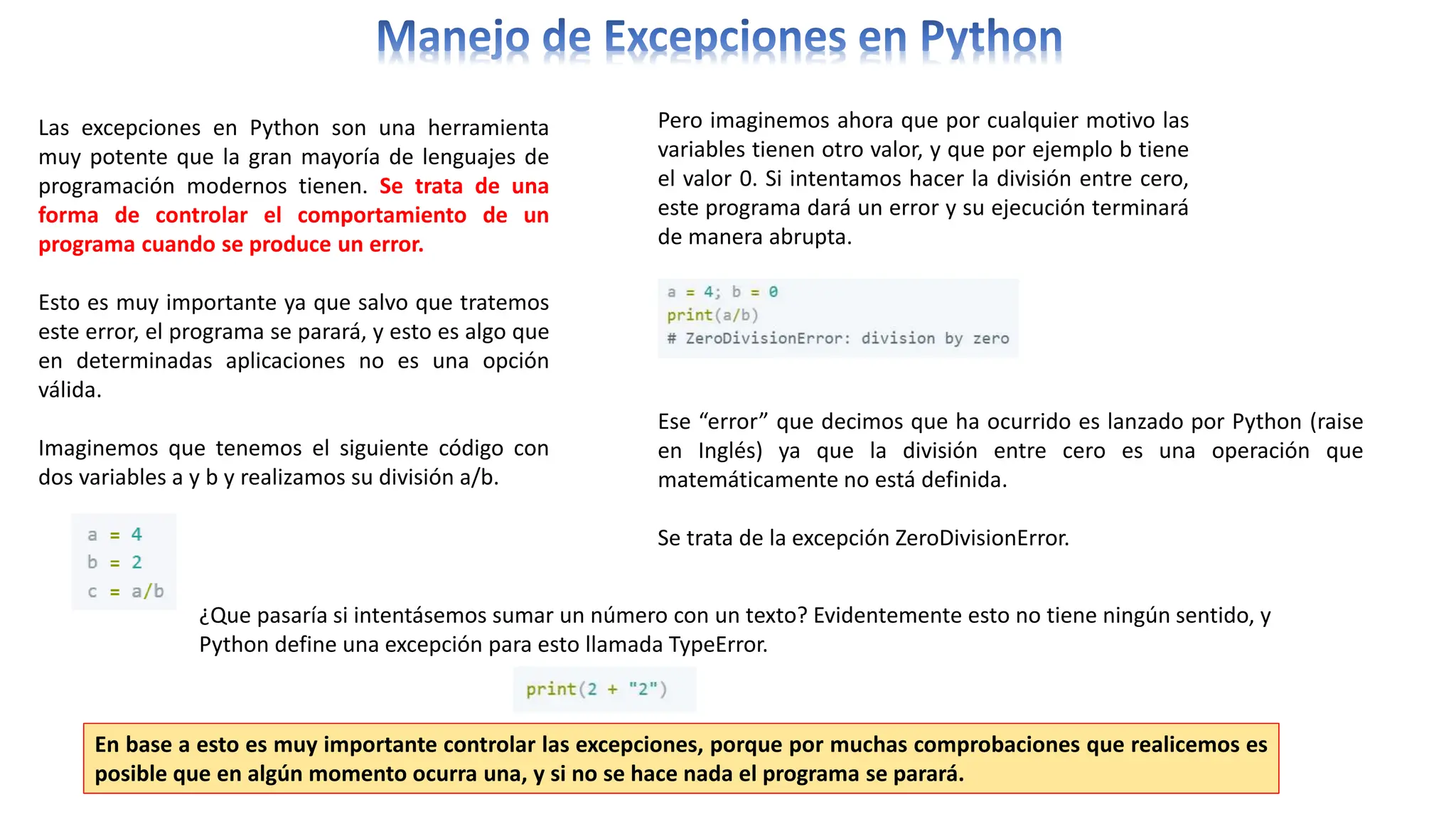 Manejo de Excepciones en Python

Las excepciones en Python son una herramienta muy potente que la gran mayoría de lenguajes de programación modernos tienen. Se trata de una forma de controlar el comportamiento de un programa cuando se produce un error.

Esto es muy importante ya que salvo que tratemos este error, el programa se parará, y esto es algo que en determinadas aplicaciones no es una opción válida.

Imaginemos que tenemos el siguiente código con dos variables a y b y realizamos su división a/b.

a = 4
b = 2
c = a/b

Pero imaginemos ahora que por cualquier motivo las variables tienen otro valor, y que por ejemplo b tiene el valor 0. Si intentamos hacer la división entre cero, este programa dará un error y su ejecución terminará de manera abrupta.

a = 4; b = 0
print(a/b)
# ZeroDivisionError: division by zero

Ese “error” que decimos que ha ocurrido es lanzado por Python (raise en Inglés) ya que la división entre cero es una operación que matemáticamente no está definida.

Se trata de la excepción ZeroDivisionError.

¿Que pasaría si intentásemos sumar un número con un texto? Evidentemente esto no tiene ningún sentido, y Python define una excepción para esto llamada TypeError.

print(2 + "2")

En base a esto es muy importante controlar las excepciones, porque por muchas comprobaciones que realicemos es posible que en algún momento ocurra una, y si no se hace nada el programa se parará.